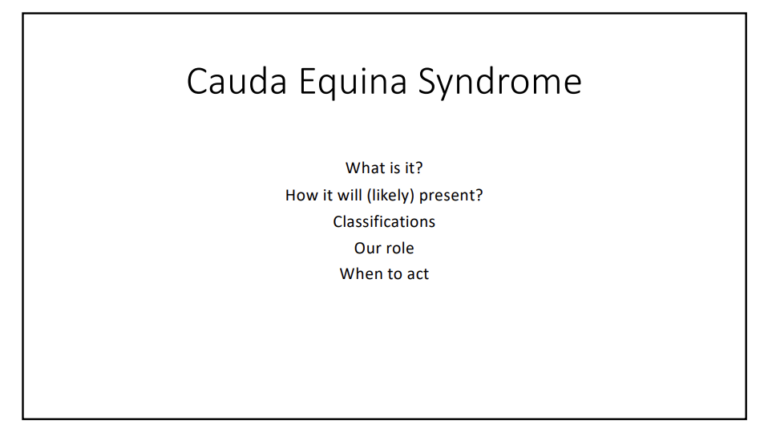 Cauda Equina Syndrome

What is it?
How it will (likely) present?
Classifications
Our role
When to act